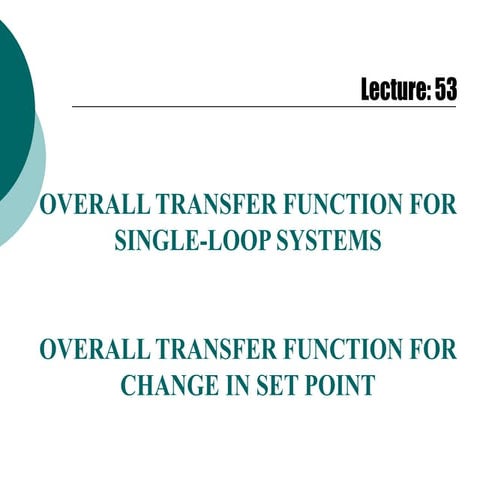 Lecture: 53

OVERALL TRANSFER FUNCTION FOR SINGLE-LOOP SYSTEMS

OVERALL TRANSFER FUNCTION FOR CHANGE IN SET POINT